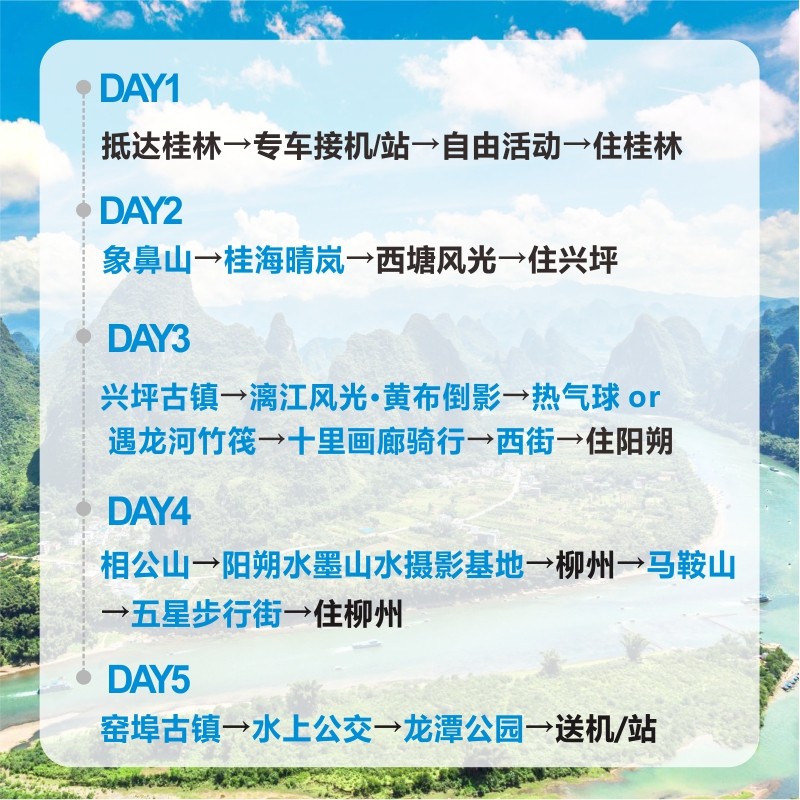 DAY1

抵达桂林→专车接机/站→自由活动→住桂林

DAY2

象鼻山→桂海晴岚→西塘风光→住兴坪

DAY3

兴坪古镇→漓江风光·黄布倒影→热气球 or 遇龙河竹筏→十里画廊骑行→西街→住阳朔

DAY4

相公山→阳朔水墨山水摄影基地→柳州→马鞍山→五星步行街→住柳州

DAY5

窑埠古镇→水上公交→龙潭公园→送机/站